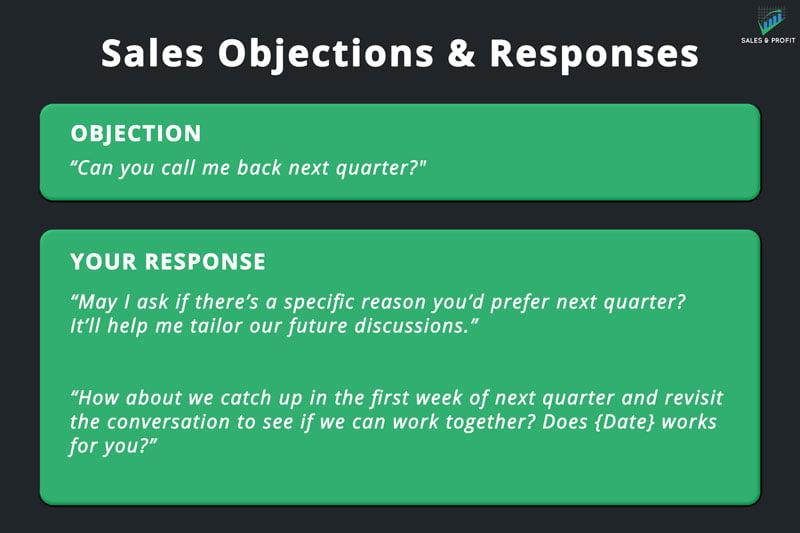 SALES & PROFIT

Sales Objections & Responses

OBJECTION
“Can you call me back next quarter?"

YOUR RESPONSE
“May I ask if there’s a specific reason you’d prefer next quarter? It’ll help me tailor our future discussions.”

“How about we catch up in the first week of next quarter and revisit the conversation to see if we can work together? Does {Date} works for you?”